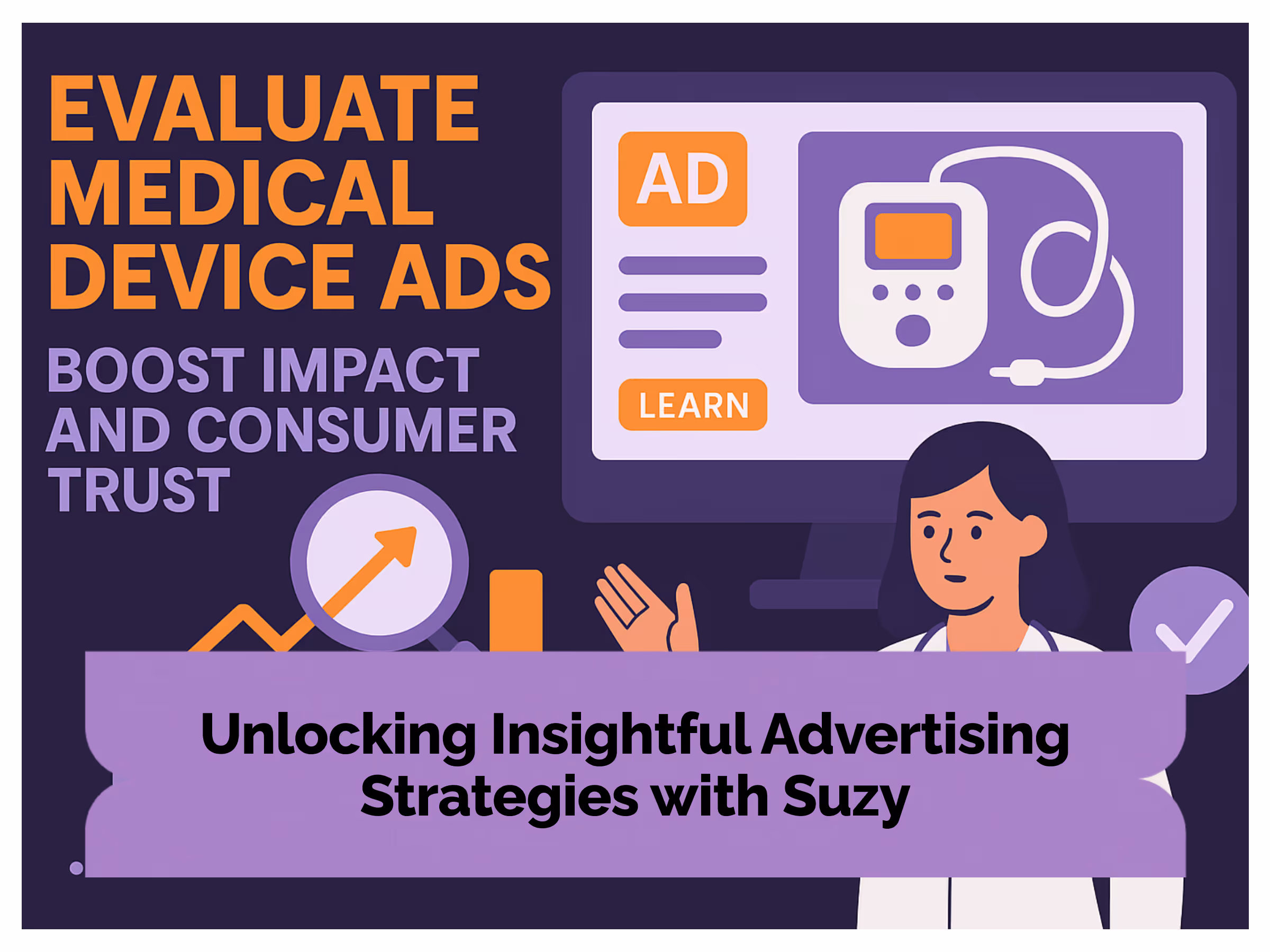 EVALUATE MEDICAL DEVICE ADS

BOOST IMPACT AND CONSUMER TRUST

AD

LEARN

Unlocking Insightful Advertising Strategies with Suzy